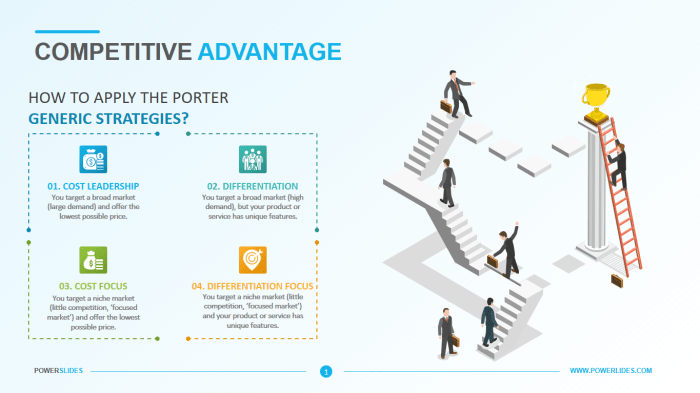 COMPETITIVE ADVANTAGE

HOW TO APPLY THE PORTER
GENERIC STRATEGIES?

01. COST LEADERSHIP
You target a broad market (large demand) and offer the lowest possible price.

02. DIFFERENTIATION
You target a broad market (high demand), but your product or service has unique features.

03. COST FOCUS
You target a niche market (little competition, 'focused market') and offer the lowest possible price.

04. DIFFERENTIATION FOCUS
You target a niche market (little competition, 'focused market') and your product or service has unique features.

POWERSLIDES

1

WWW.POWERLIDES.COM